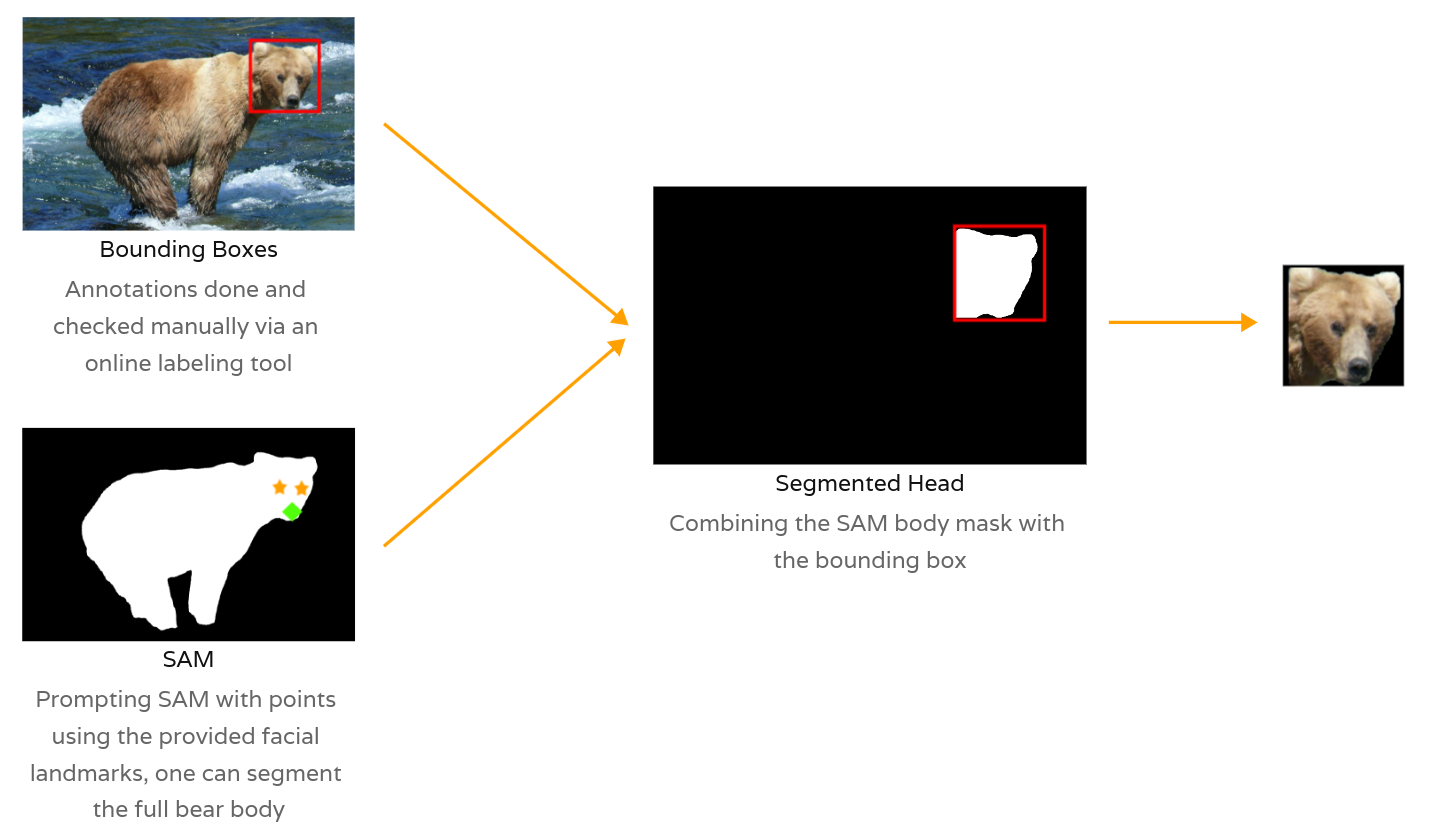 Bounding Boxes
Annotations done and checked manually via an online labeling tool

SAM
Prompting SAM with points using the provided facial landmarks, one can segment the full bear body

Segmented Head
Combining the SAM body mask with the bounding box